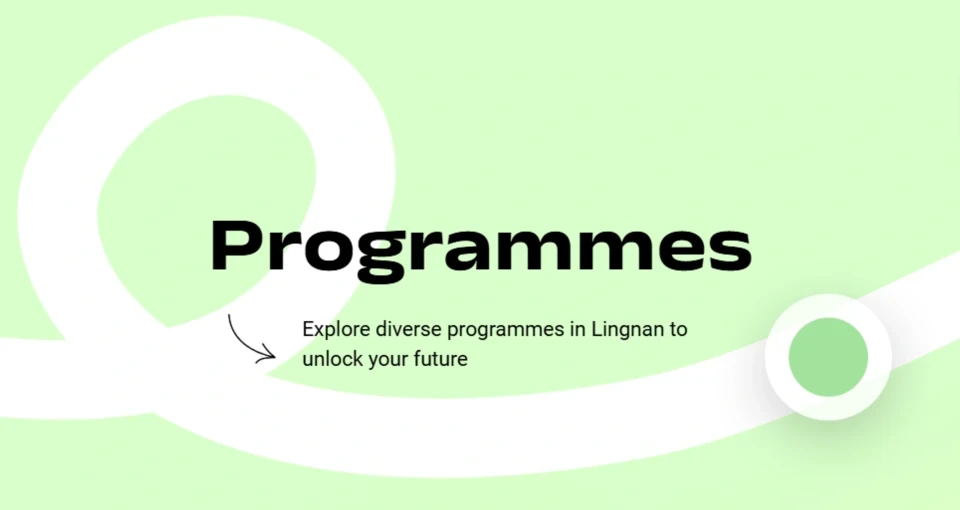 Programmes

Explore diverse programmes in Lingnan to unlock your future